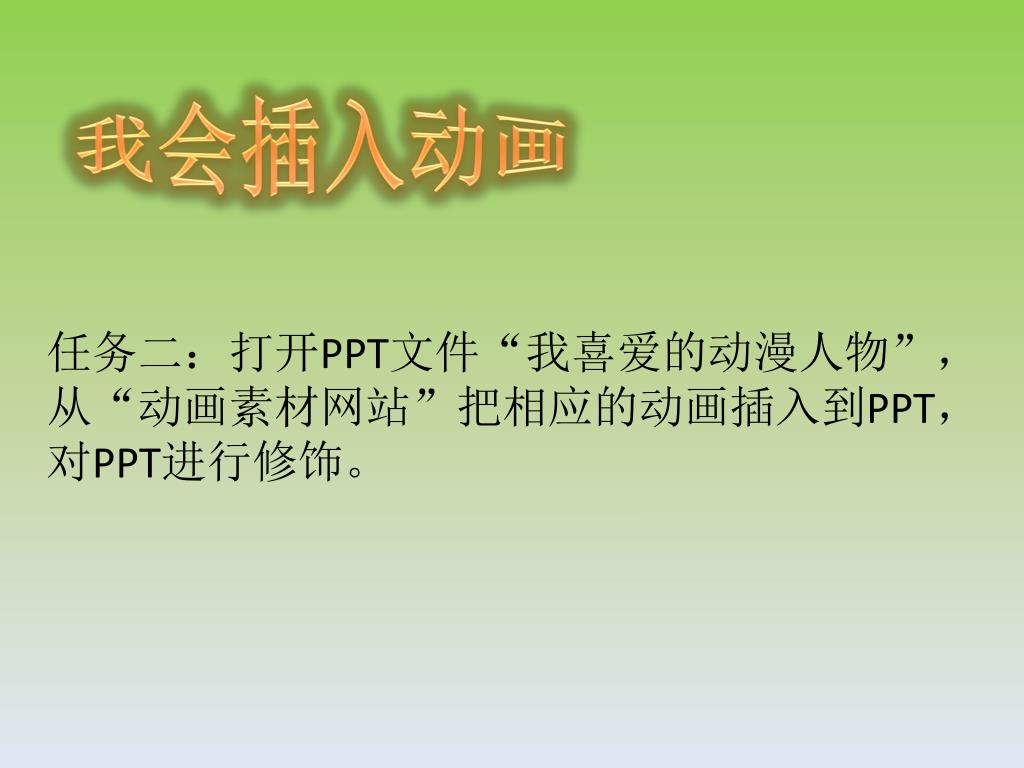 我会插入动画

任务二：打开PPT文件“我喜爱的动漫人物”，从“动画素材网站”把相应的动画插入到PPT，对PPT进行修饰。